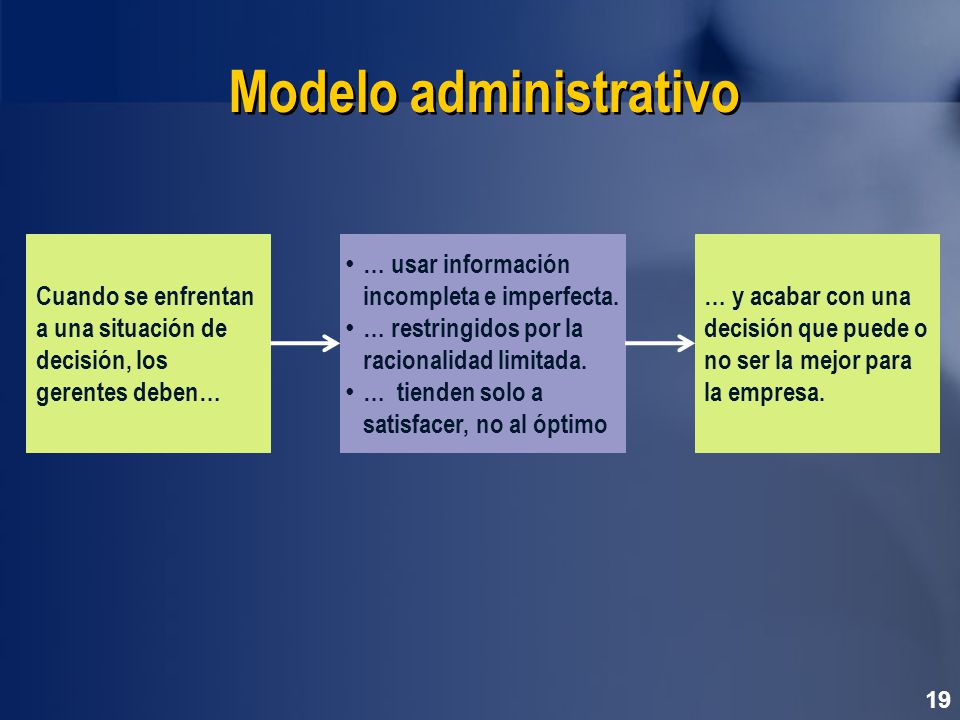 Modelo administrativo

Cuando se enfrentan a una situación de decisión, los gerentes deben…

• … usar información incompleta e imperfecta.
• … restringidos por la racionalidad limitada.
• … tienden solo a satisfacer, no al óptimo

… y acabar con una decisión que puede o no ser la mejor para la empresa.

19